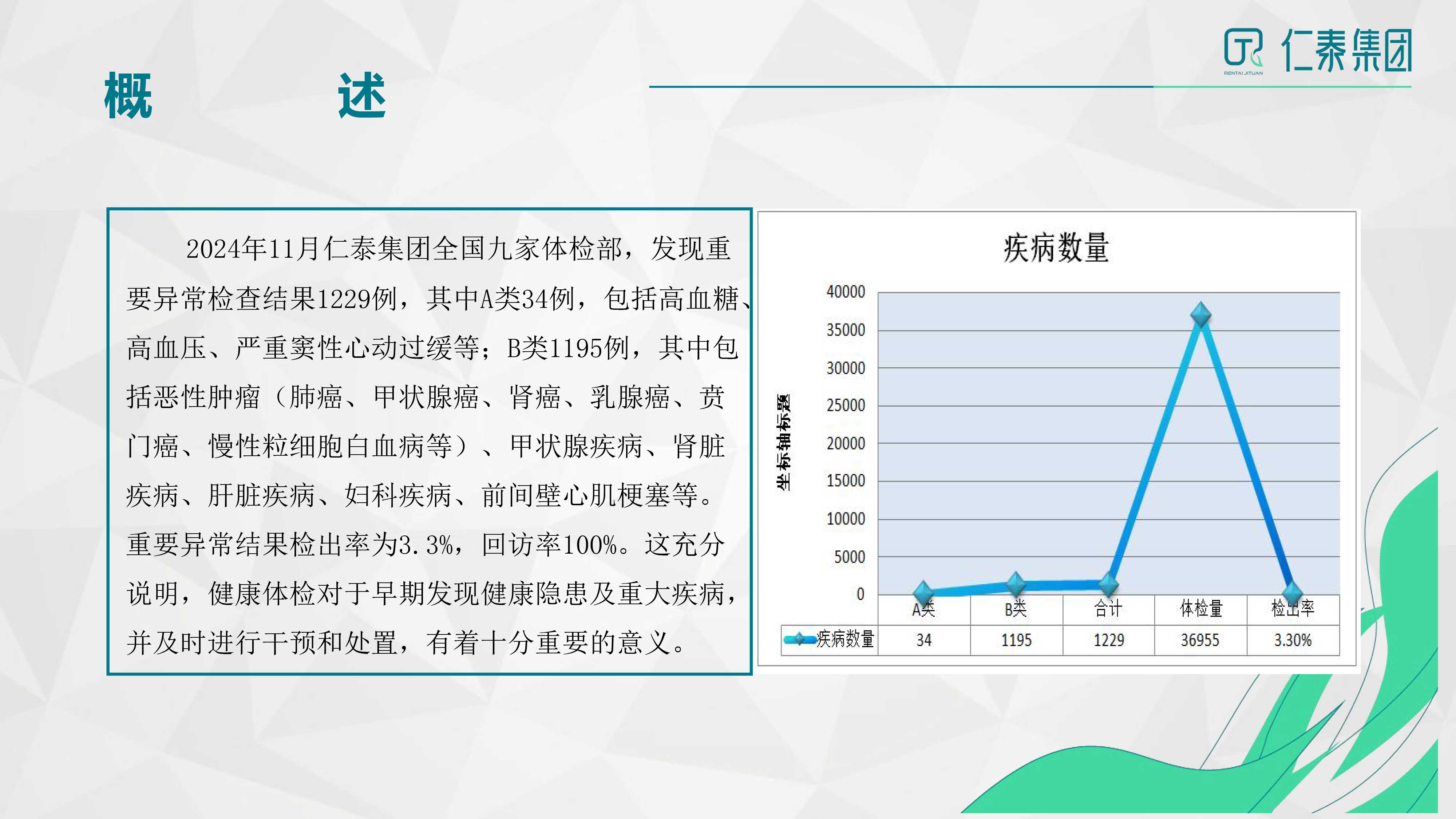 RENTAI JITUAN 仁泰集团

概 述

2024年11月仁泰集团全国九家体检部，发现重要异常检查结果1229例，其中A类34例，包括高血糖、高血压、严重窦性心动过缓等；B类1195例，其中包括恶性肿瘤（肺癌、甲状腺癌、肾癌、乳腺癌、贲门癌、慢性粒细胞白血病等）、甲状腺疾病、肾脏疾病、肝脏疾病、妇科疾病、前间壁心肌梗塞等。重要异常结果检出率为3.3%，回访率100%。这充分说明，健康体检对于早期发现健康隐患及重大疾病，并及时进行干预和处置，有着十分重要的意义。

疾病数量

坐标轴标题

40000
35000
30000
25000
20000
15000
10000
5000
0

| | A类 | B类 | 合计 | 体检量 | 检出率 |
|---|---|---|---|---|---|
| 疾病数量 | 34 | 1195 | 1229 | 36955 | 3.30% |